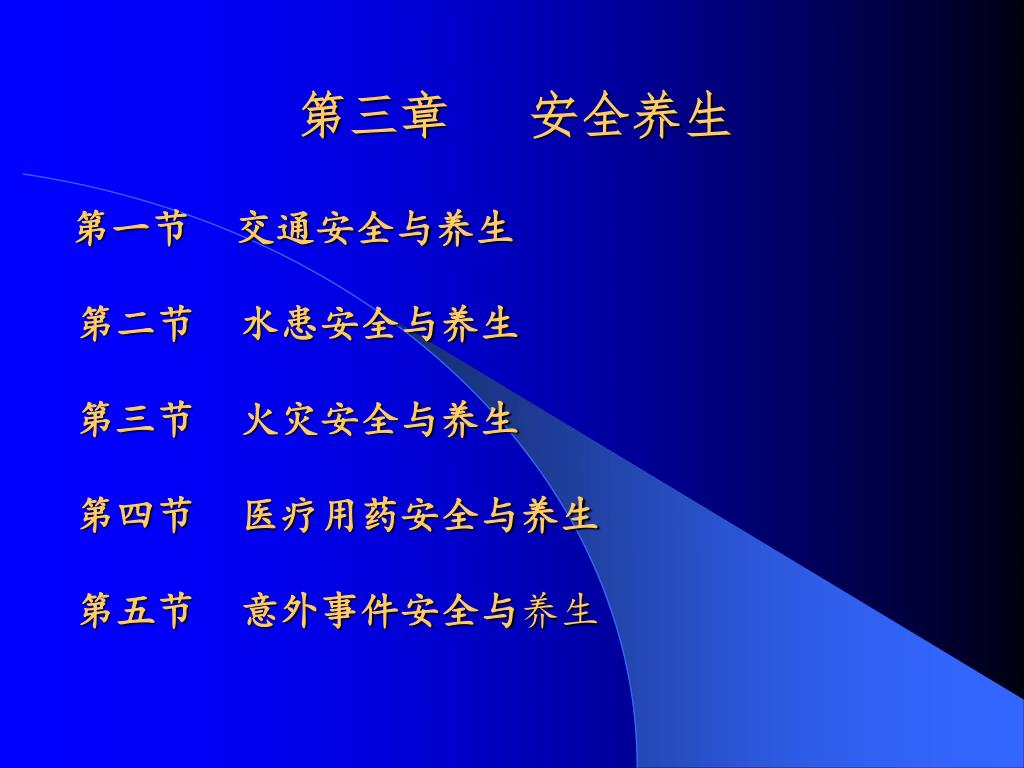 第三章　　安全养生

第一节　交通安全与养生

第二节　水患安全与养生

第三节　火灾安全与养生

第四节　医疗用药安全与养生

第五节　意外事件安全与养生